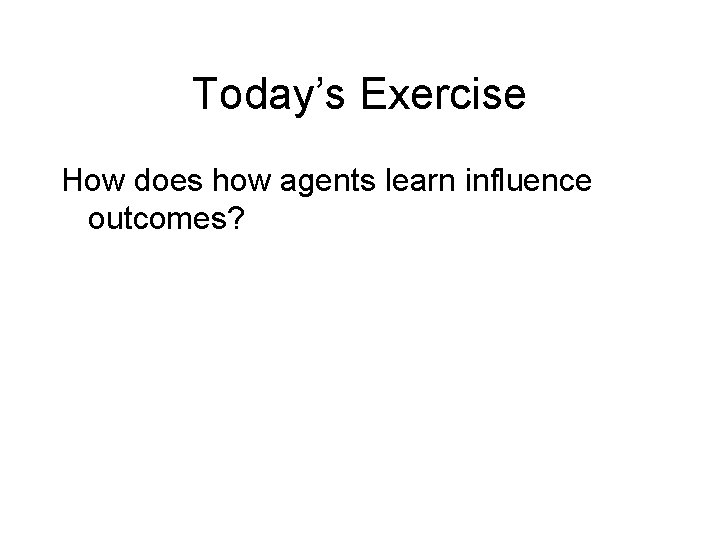 Today’s Exercise

How does how agents learn influence outcomes?